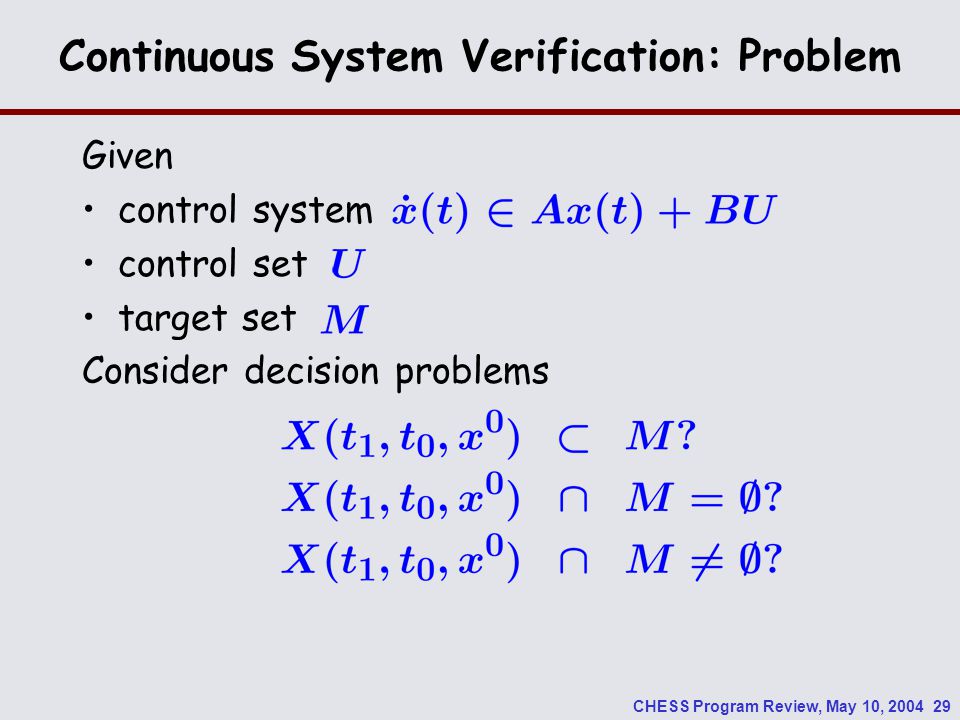 Continuous System Verification: Problem

Given

• control system $\dot{x}(t) \in Ax(t) + BU$

• control set $U$

• target set $M$

Consider decision problems

$X(t_1, t_0, x^0) \subset M?$

$X(t_1, t_0, x^0) \cap M = \emptyset?$

$X(t_1, t_0, x^0) \cap M \neq \emptyset?$

CHESS Program Review, May 10, 2004 29